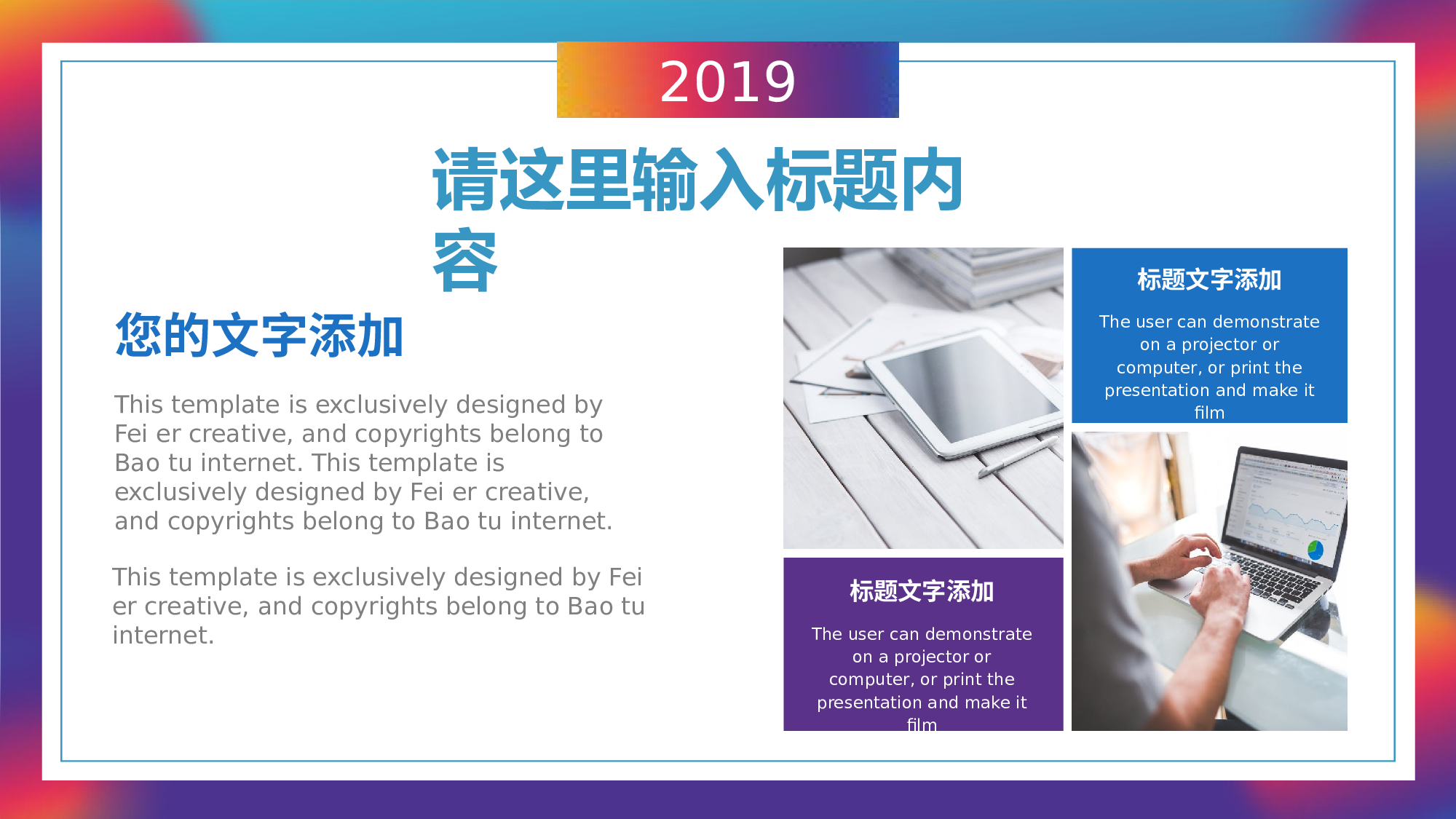 2019

请这里输入标题内容

您的文字添加

This template is exclusively designed by Fei er creative, and copyrights belong to Bao tu internet. This template is exclusively designed by Fei er creative, and copyrights belong to Bao tu internet.

This template is exclusively designed by Fei er creative, and copyrights belong to Bao tu internet.

标题文字添加

The user can demonstrate on a projector or computer, or print the presentation and make it film

标题文字添加

The user can demonstrate on a projector or computer, or print the presentation and make it film